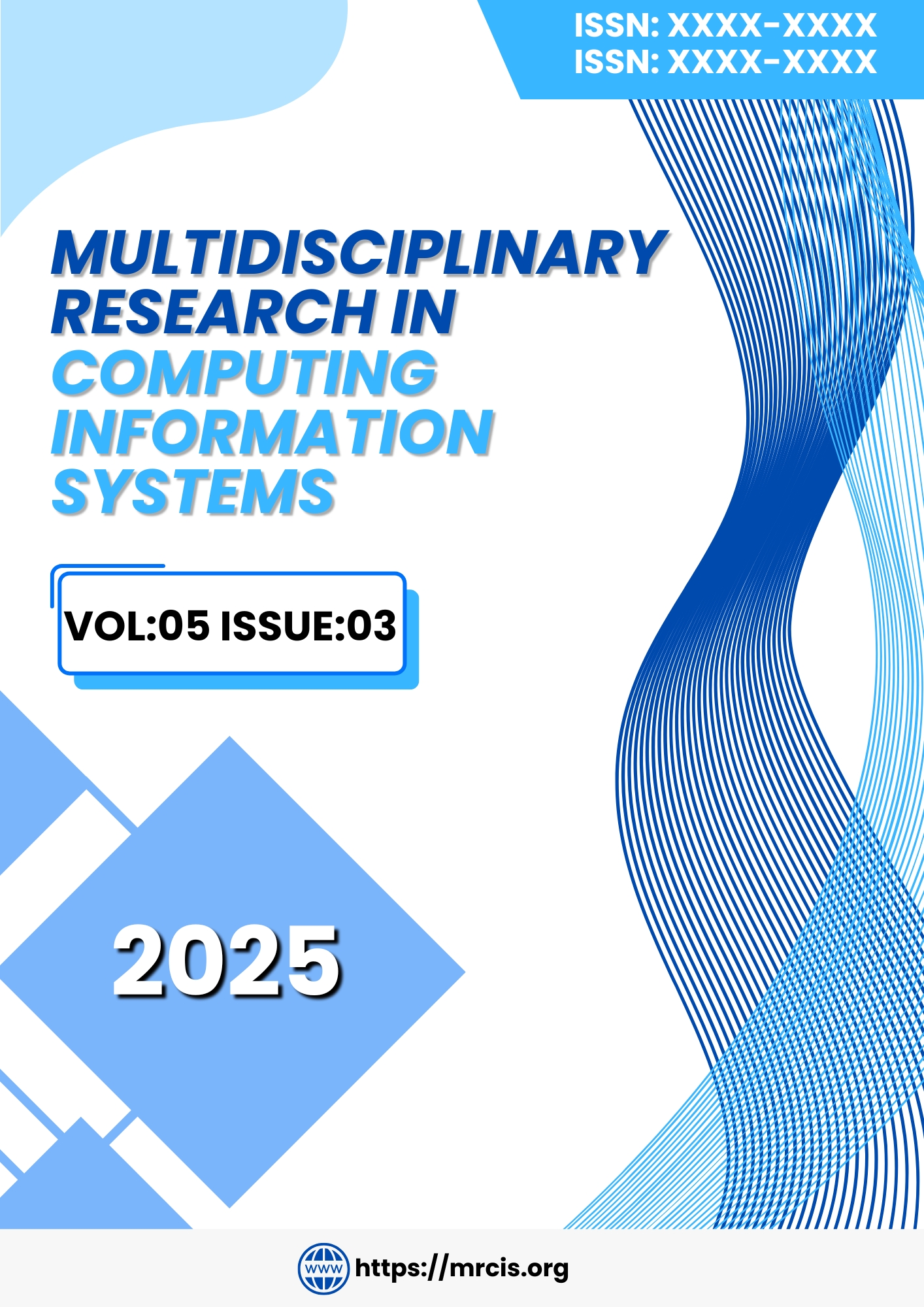 ISSN: XXXX-XXXX
ISSN: XXXX-XXXX

MULTIDISCIPLINARY RESEARCH IN COMPUTING INFORMATION SYSTEMS

VOL:05 ISSUE:03

2025

WWW https://mrcis.org